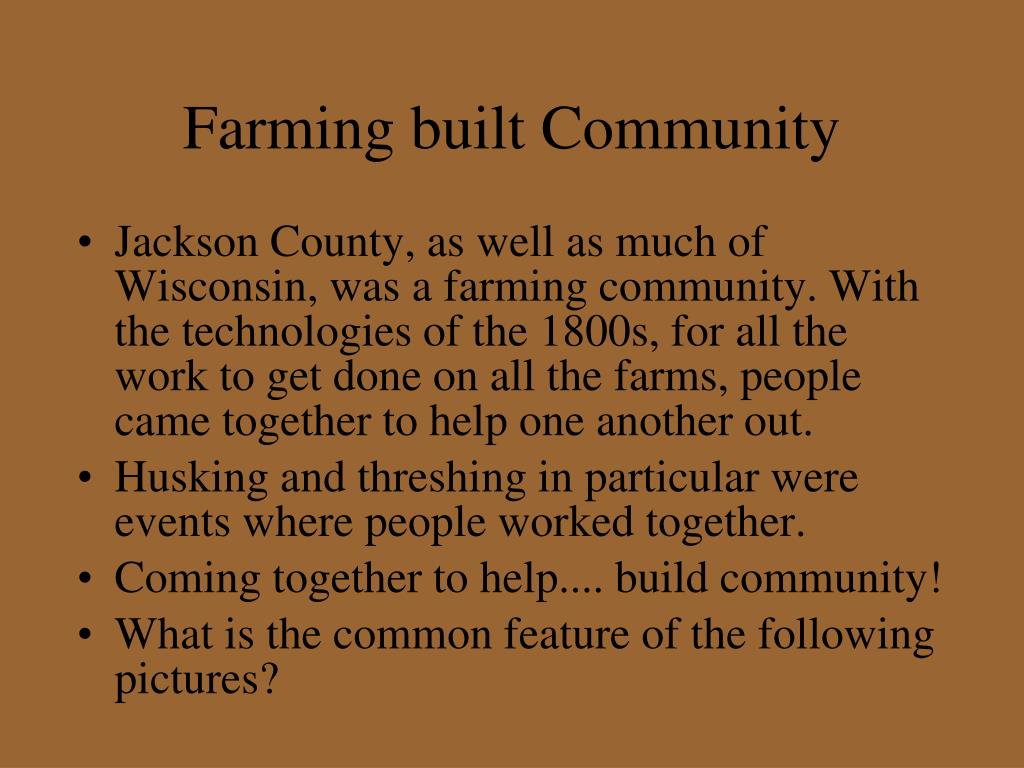 Farming built Community

• Jackson County, as well as much of Wisconsin, was a farming community. With the technologies of the 1800s, for all the work to get done on all the farms, people came together to help one another out.
• Husking and threshing in particular were events where people worked together.
• Coming together to help.... build community!
• What is the common feature of the following pictures?